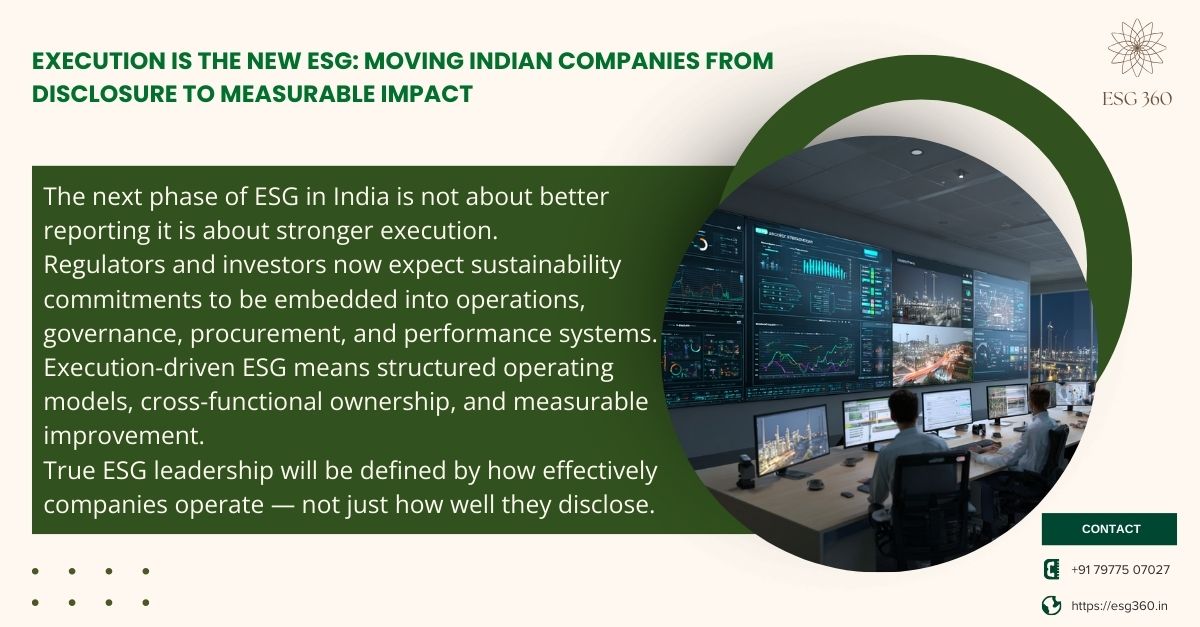 EXECUTION IS THE NEW ESG: MOVING INDIAN COMPANIES FROM DISCLOSURE TO MEASURABLE IMPACT

ESG 360

The next phase of ESG in India is not about better reporting it is about stronger execution.
Regulators and investors now expect sustainability commitments to be embedded into operations, governance, procurement, and performance systems.
Execution-driven ESG means structured operating models, cross-functional ownership, and measurable improvement.
True ESG leadership will be defined by how effectively companies operate — not just how well they disclose.

CONTACT

+91 79775 07027

https://esg360.in